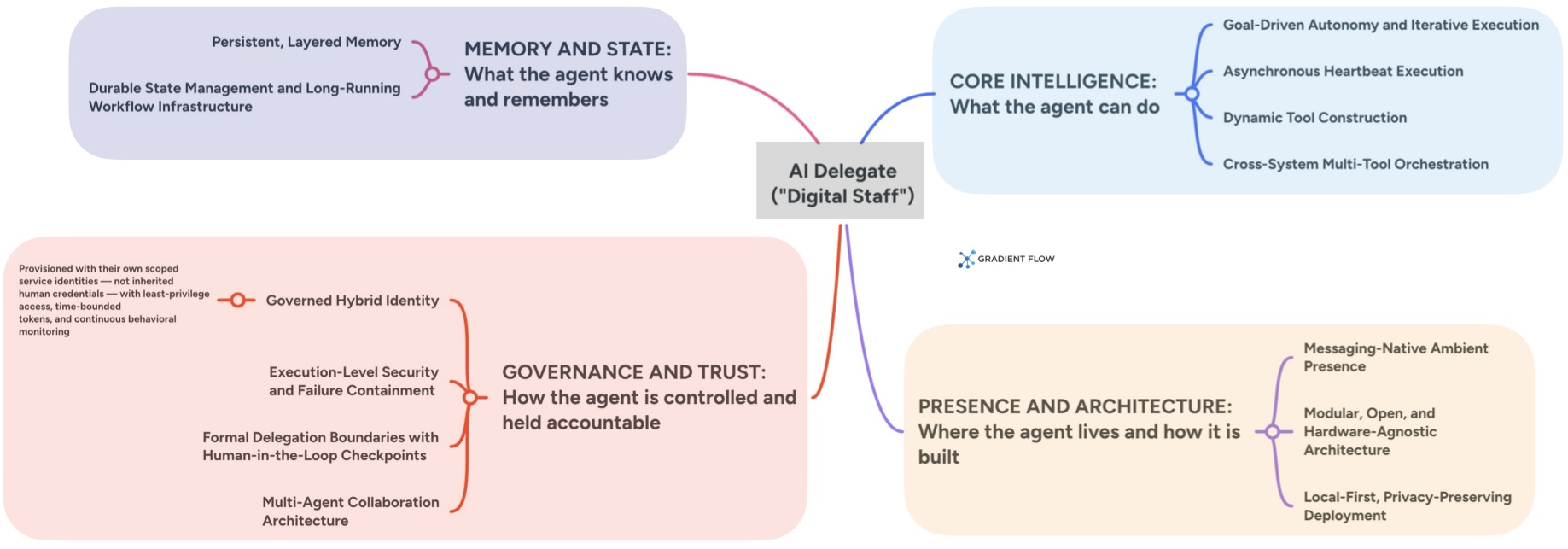 Persistent, Layered Memory

Durable State Management and Long-Running Workflow Infrastructure

MEMORY AND STATE:
What the agent knows and remembers

CORE INTELLIGENCE:
What the agent can do

Goal-Driven Autonomy and Iterative Execution

Asynchronous Heartbeat Execution

Dynamic Tool Construction

Cross-System Multi-Tool Orchestration

AI Delegate ("Digital Staff")

GRADIENT FLOW

Provisioned with their own scoped service identities — not inherited human credentials — with least-privilege access, time-bounded tokens, and continuous behavioral monitoring

Governed Hybrid Identity

Execution-Level Security and Failure Containment

Formal Delegation Boundaries with Human-in-the-Loop Checkpoints

Multi-Agent Collaboration Architecture

GOVERNANCE AND TRUST:
How the agent is controlled and held accountable

PRESENCE AND ARCHITECTURE:
Where the agent lives and how it is built

Messaging-Native Ambient Presence

Modular, Open, and Hardware-Agnostic Architecture

Local-First, Privacy-Preserving Deployment